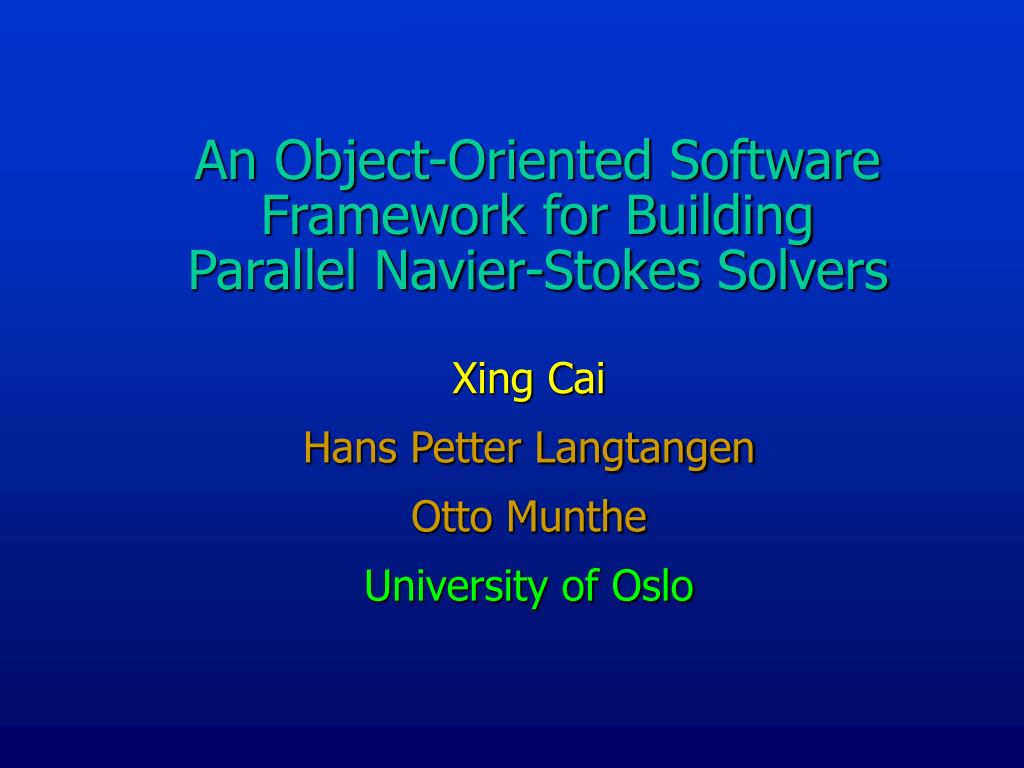 An Object-Oriented Software Framework for Building Parallel Navier-Stokes Solvers

Xing Cai

Hans Petter Langtangen

Otto Munthe

University of Oslo